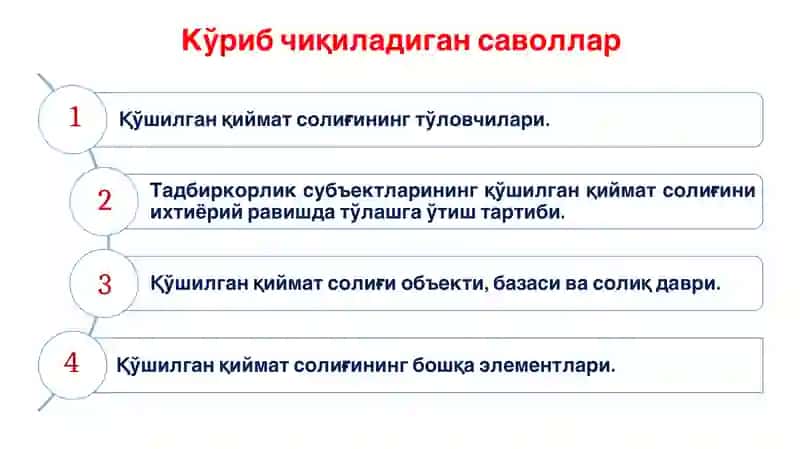 Кўриб чиқиладиган саволлар

1 Қўшилган қиймат солиғининг тўловчилари.

2 Тадбиркорлик субъектларининг қўшилган қиймат солиғини ихтиёрий равишда тўлашга ўтиш тартиби.

3 Қўшилган қиймат солиғи объекти, базаси ва солиқ даври.

4 Қўшилган қиймат солиғининг бошқа элементлари.